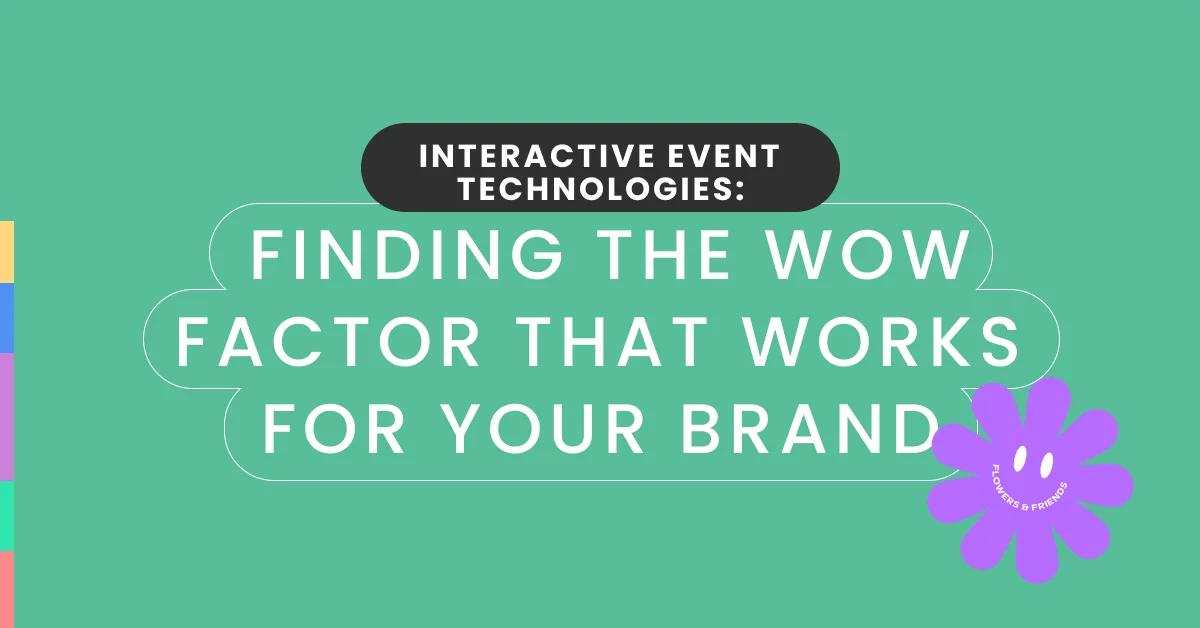 INTERACTIVE EVENT TECHNOLOGIES:

FINDING THE WOW FACTOR THAT WORKS FOR YOUR BRAND

FLOWERS & FRIENDS